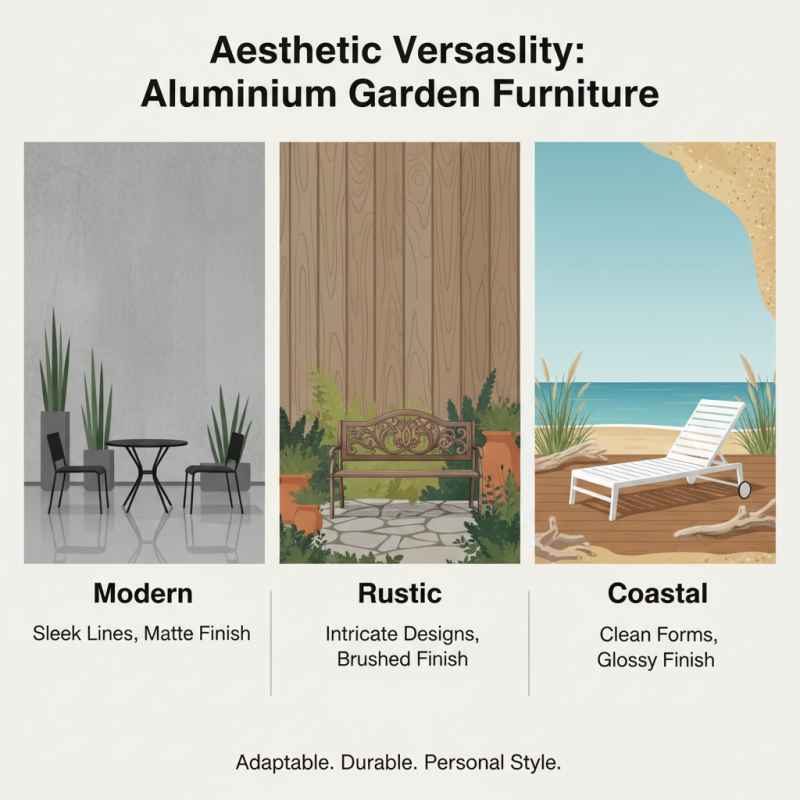 Aesthetic Versaslity:
Aluminium Garden Furniture

Modern

Sleek Lines, Matte Finish

Rustic

Intricate Designs, Brushed Finish

Coastal

Clean Forms, Glossy Finish

Adaptable. Durable. Personal Style.